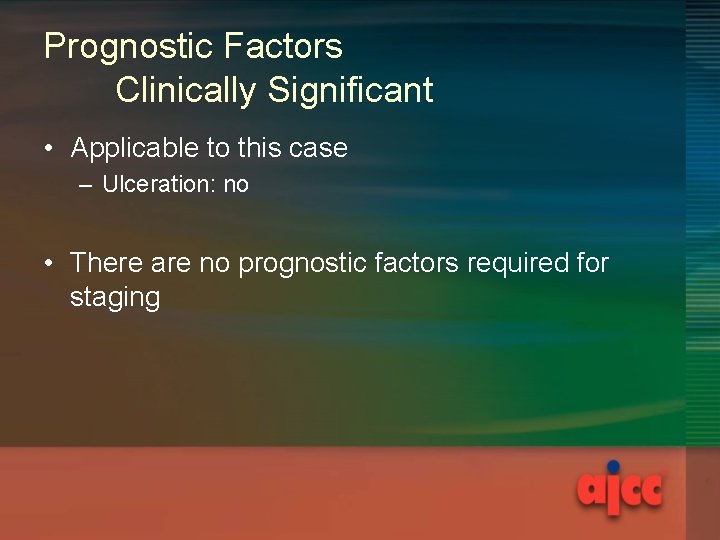 Prognostic Factors
Clinically Significant

• Applicable to this case
– Ulceration: no

• There are no prognostic factors required for staging

ajcc